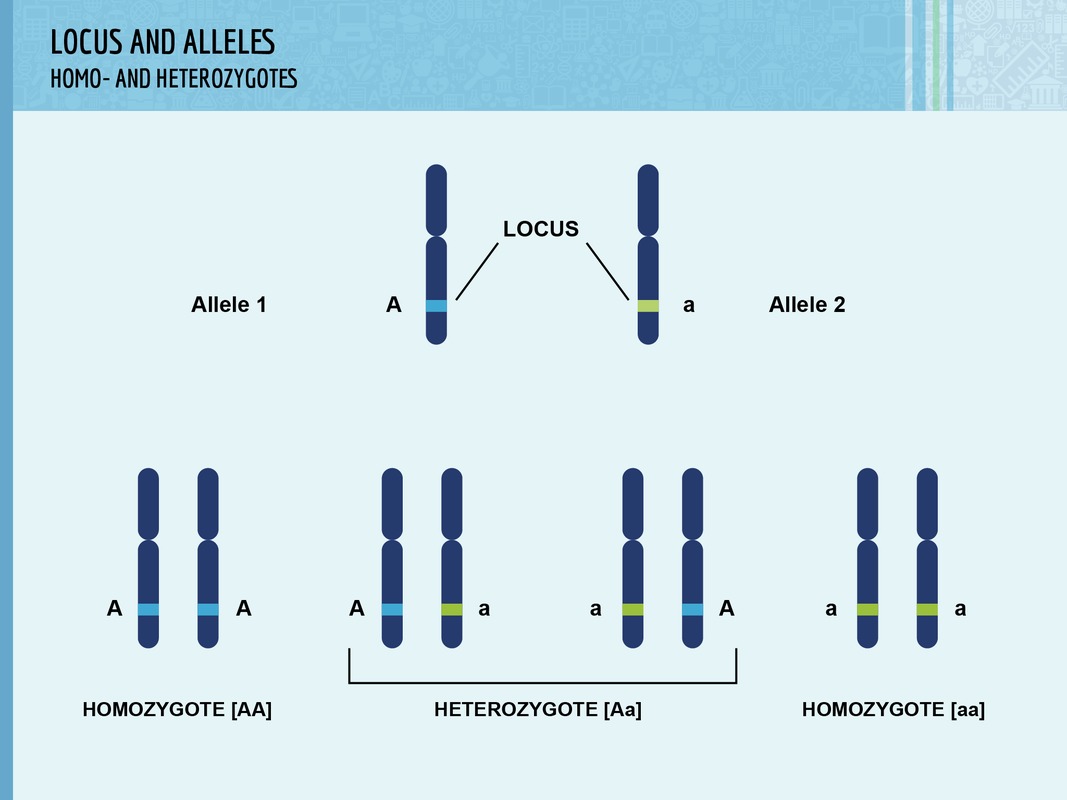 LOCUS AND ALLELES
HOMO- AND HETEROZYGOTES

LOCUS

Allele 1 A a Allele 2

A A A a a A a a

HOMOZYGOTE [AA] HETEROZYGOTE [Aa] HOMOZYGOTE [aa]